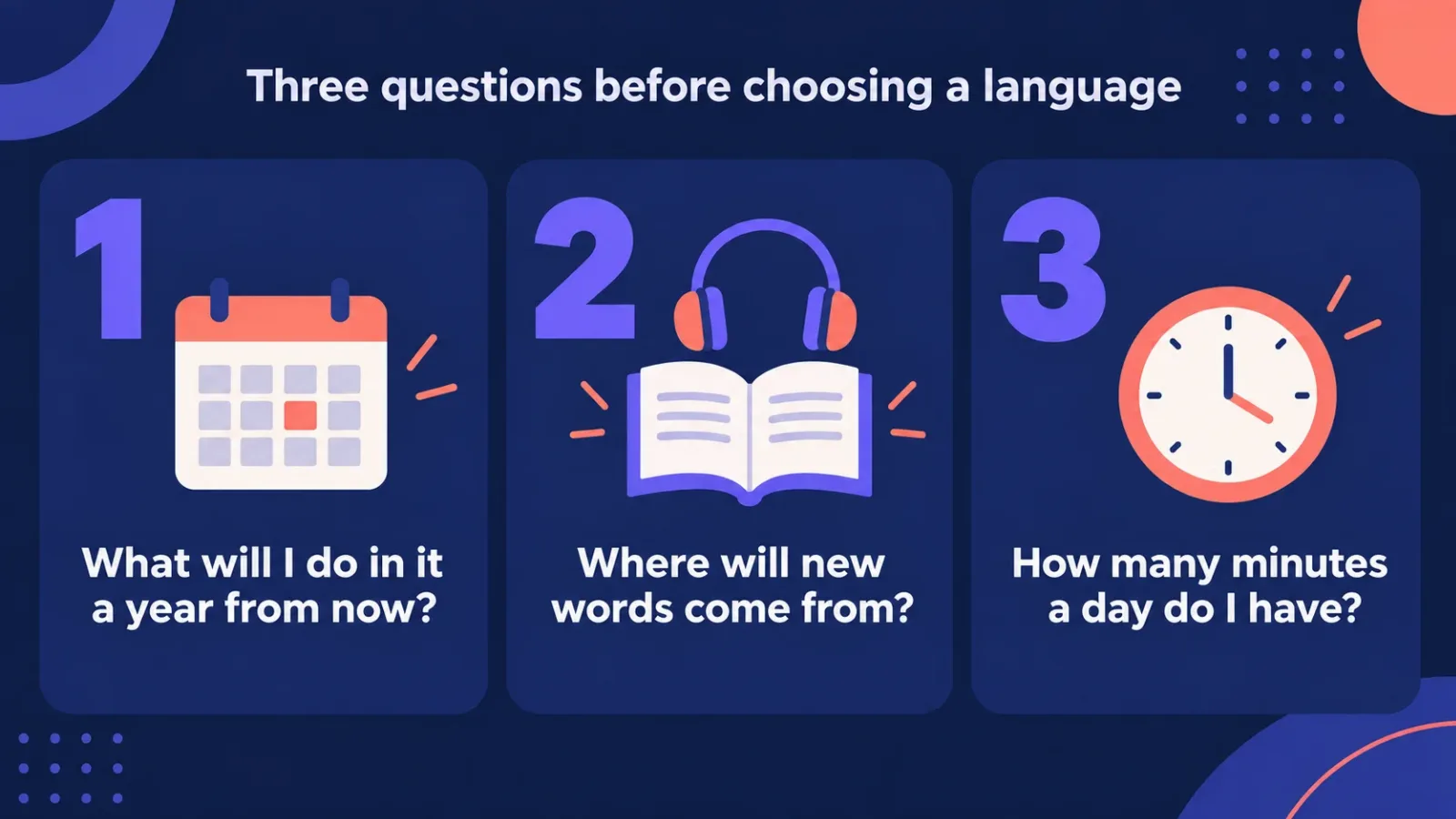 Three questions before choosing a language

1

What will I do in it a year from now?

2

Where will new words come from?

3

How many minutes a day do I have?